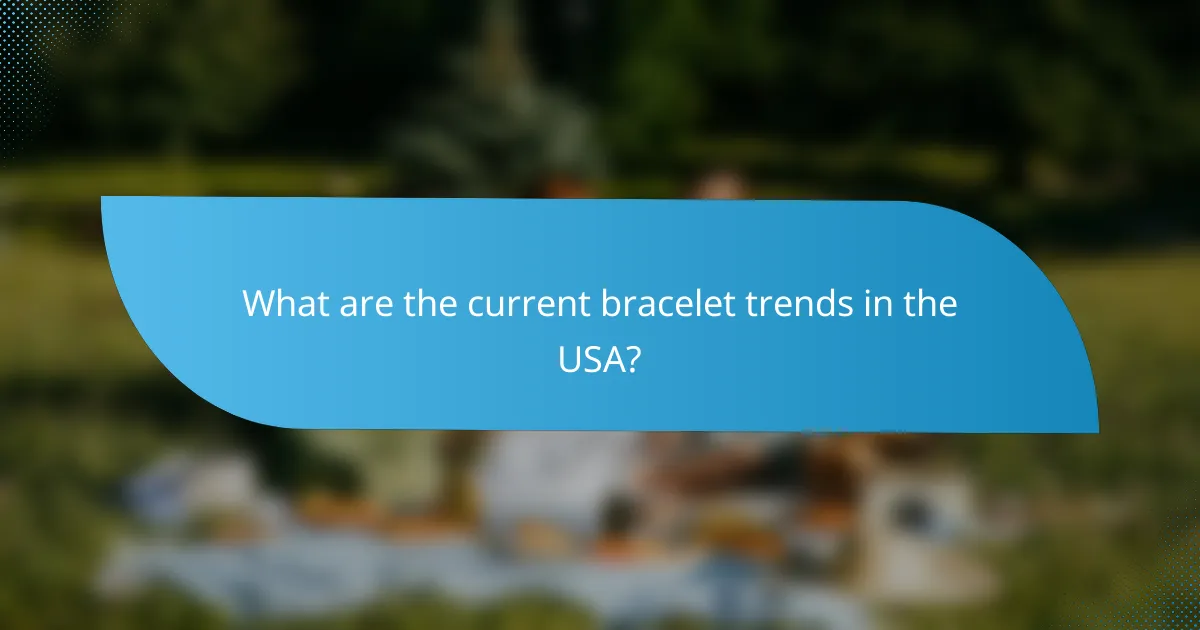 What are the current bracelet trends in the USA?